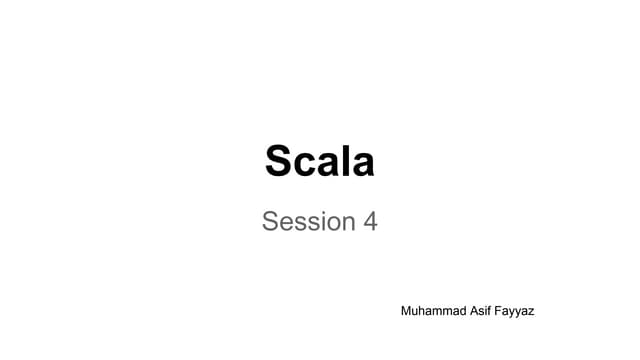 Scala

Session 4

Muhammad Asif Fayyaz